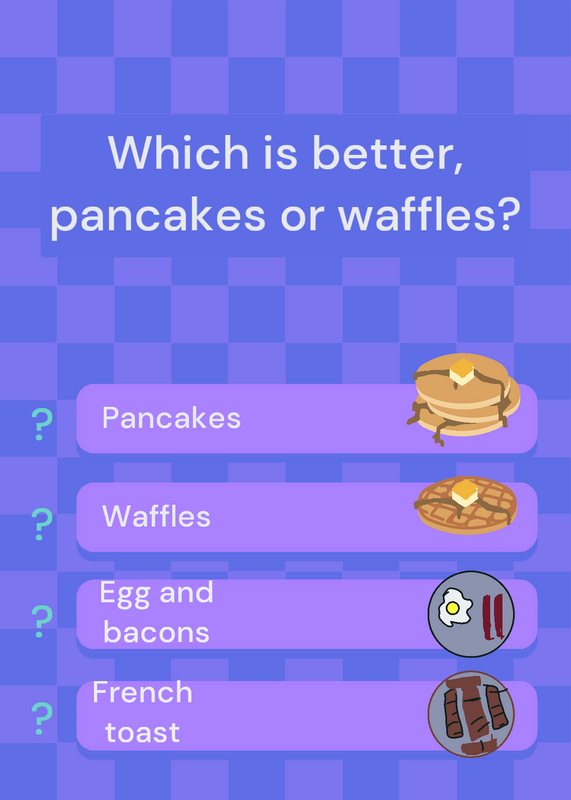 Which is better, pancakes or waffles?

? Pancakes

? Waffles

? Egg and bacons

? French toast